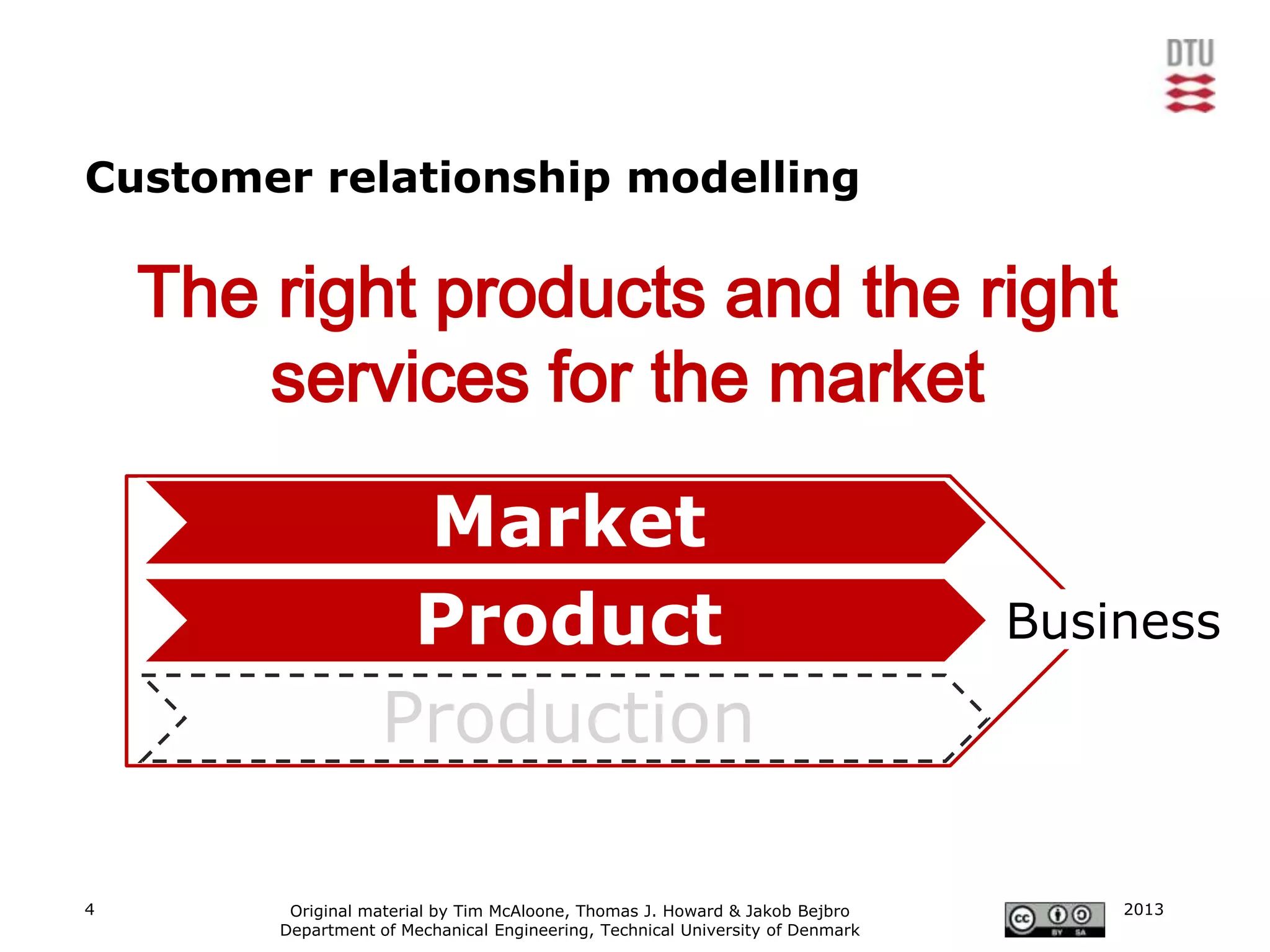 DTU

Customer relationship modelling

The right products and the right services for the market

Market

Product

Production

Business

4

Original material by Tim McAloone, Thomas J. Howard & Jakob Bejbro
Department of Mechanical Engineering, Technical University of Denmark

cc BY SA

2013